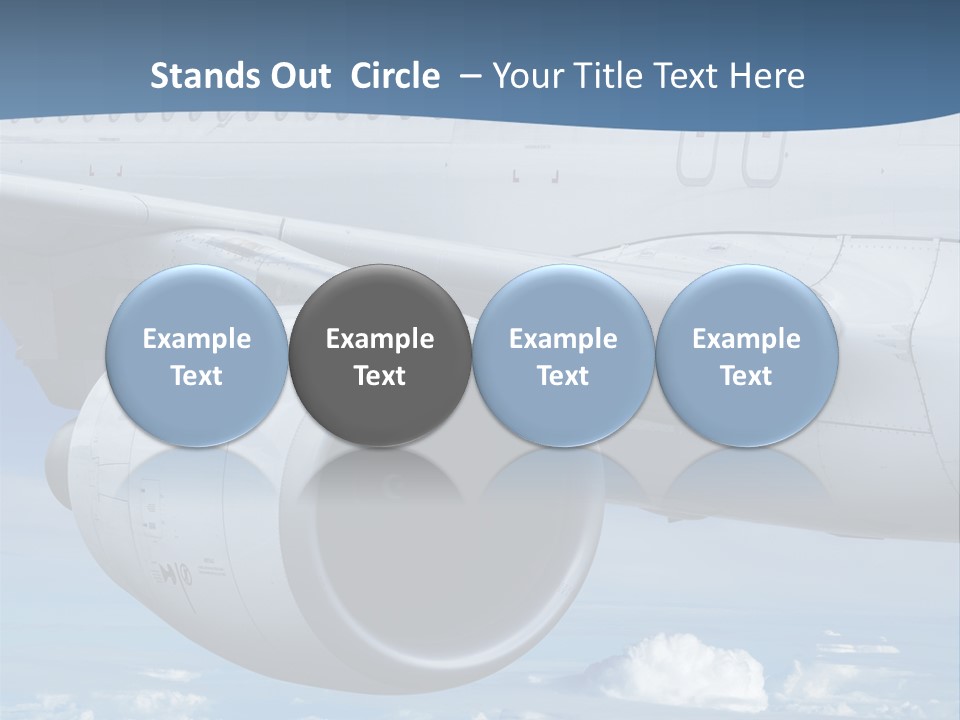 Stands Out Circle – Your Title Text Here

Example Text

Example Text

Example Text

Example Text